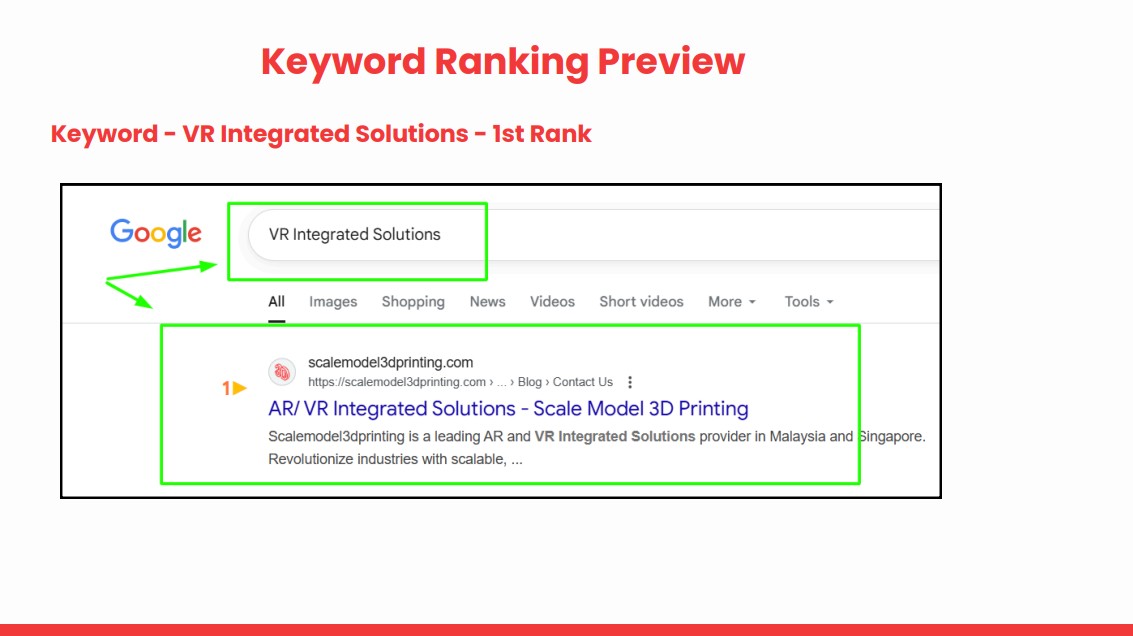 Keyword Ranking Preview

Keyword - VR Integrated Solutions - 1st Rank

Google

VR Integrated Solutions

All Images Shopping News Videos Short videos More Tools

1

scalemodel3dprinting.com
https://scalemodel3dprinting.com › ... › Blog › Contact Us

AR/ VR Integrated Solutions - Scale Model 3D Printing

Scalemodel3dprinting is a leading AR and VR Integrated Solutions provider in Malaysia and Singapore. Revolutionize industries with scalable, ...